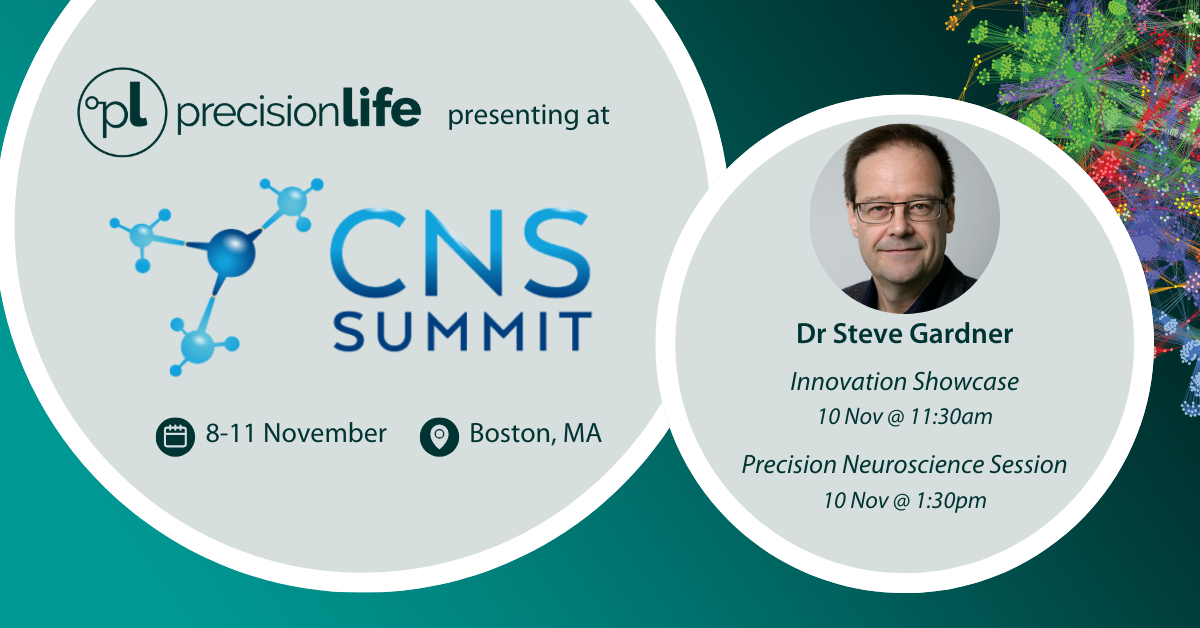 pl precisionlife presenting at

CNS SUMMIT

8-11 November Boston, MA

Dr Steve Gardner

Innovation Showcase
10 Nov @ 11:30am

Precision Neuroscience Session
10 Nov @ 1:30pm